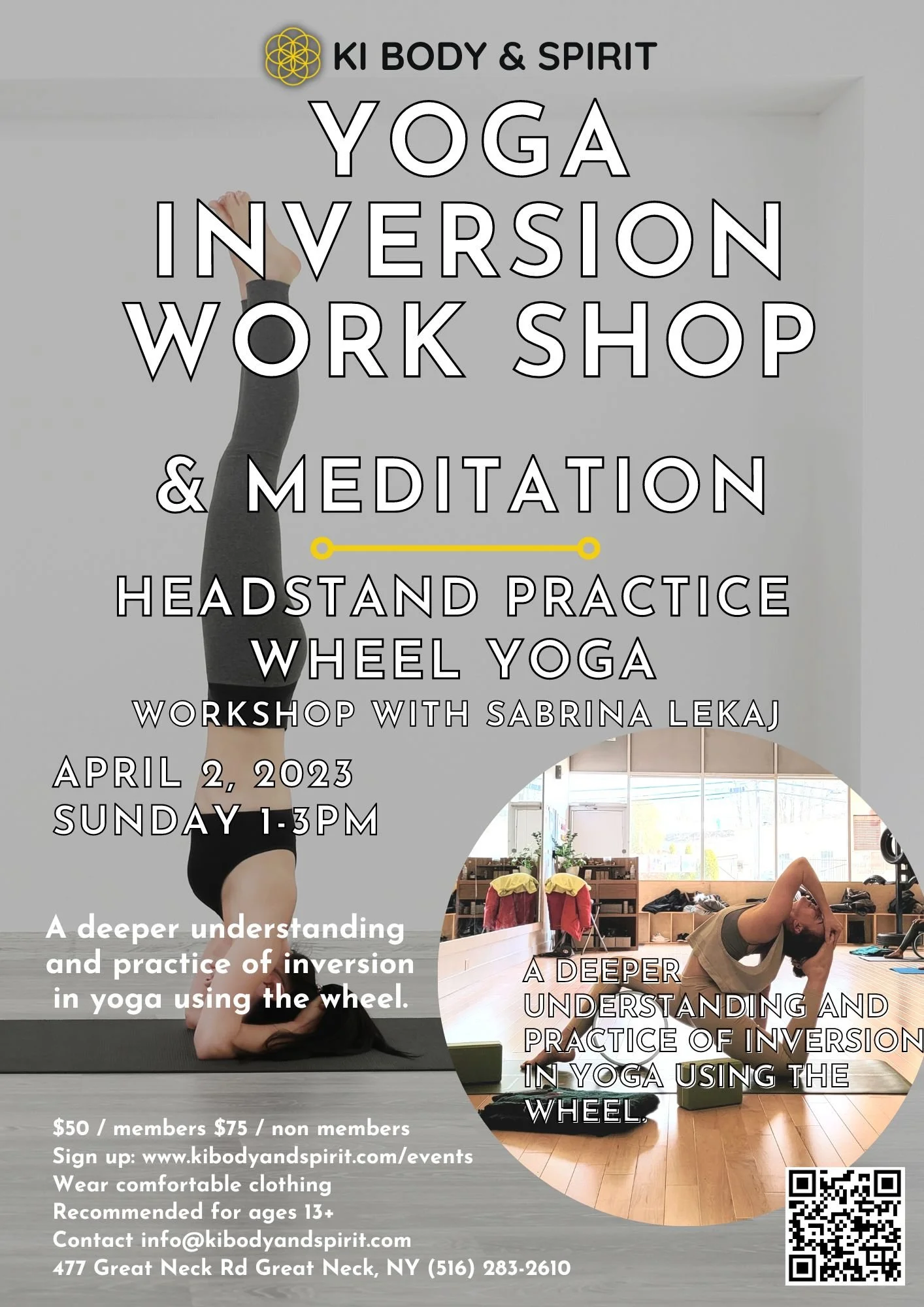 KI BODY & SPIRIT

YOGA INVERSION WORK SHOP

& MEDITATION

HEADSTAND PRACTICE
WHEEL YOGA
WORKSHOP WITH SABRINA LEKAJ

APRIL 2, 2023
SUNDAY 1-3PM

A deeper understanding and practice of inversion in yoga using the wheel.

A DEEPER UNDERSTANDING AND PRACTICE OF INVERSION IN YOGA USING THE WHEEL.

$50 / members $75 / non members
Sign up: www.kibodyandspirit.com/events
Wear comfortable clothing
Recommended for ages 13+
Contact info@kibodyandspirit.com
477 Great Neck Rd Great Neck, NY (516) 283-2610